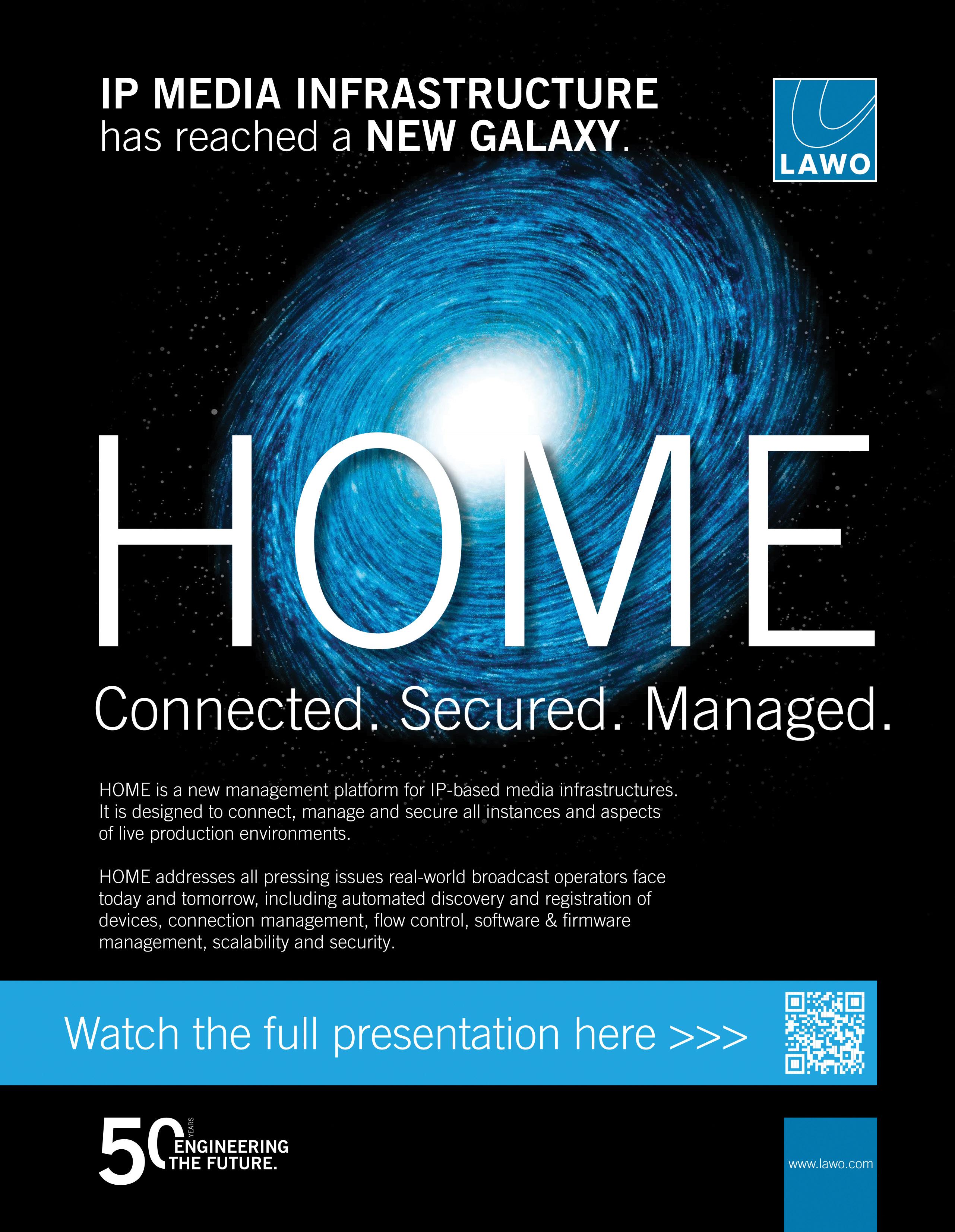 IP MEDIA INFRASTRUCTURE
has reached a NEW GALAXY.

LAWO

HOME

Connected. Secured. Managed.

HOME is a new management platform for IP-based media infrastructures. It is designed to connect, manage and secure all instances and aspects of live production environments.

HOME addresses all pressing issues real-world broadcast operators face today and tomorrow, including automated discovery and registration of devices, connection management, flow control, software & firmware management, scalability and security.

Watch the full presentation here >>>

50 YEARS ENGINEERING THE FUTURE.

www.lawo.com